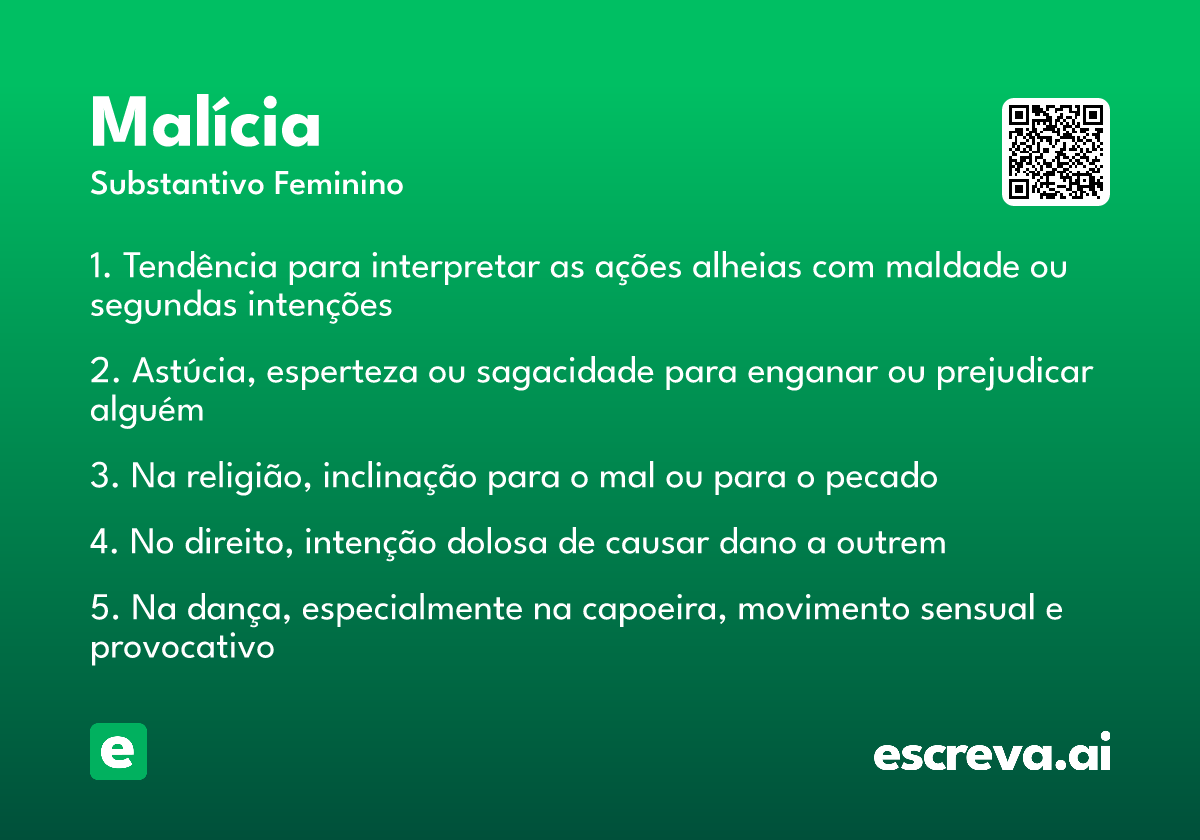 Malícia
Substantivo Feminino

1. Tendência para interpretar as ações alheias com maldade ou segundas intenções

2. Astúcia, esperteza ou sagacidade para enganar ou prejudicar alguém

3. Na religião, inclinação para o mal ou para o pecado

4. No direito, intenção dolosa de causar dano a outrem

5. Na dança, especialmente na capoeira, movimento sensual e provocativo

e

escreva.ai